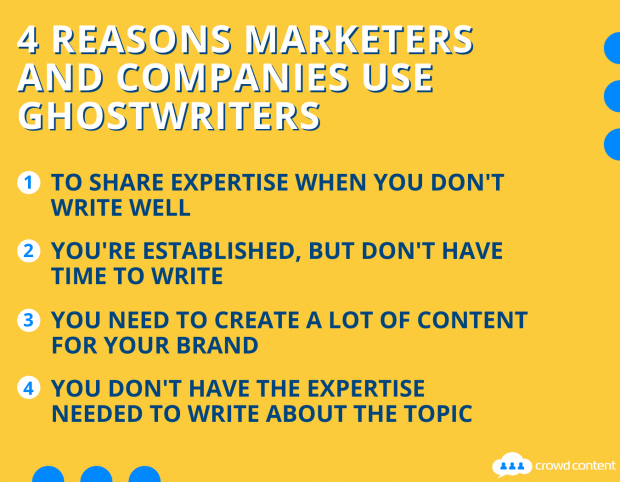 4 REASONS MARKETERS AND COMPANIES USE GHOSTWRITERS

1 TO SHARE EXPERTISE WHEN YOU DON'T WRITE WELL

2 YOU'RE ESTABLISHED, BUT DON'T HAVE TIME TO WRITE

3 YOU NEED TO CREATE A LOT OF CONTENT FOR YOUR BRAND

4 YOU DON'T HAVE THE EXPERTISE NEEDED TO WRITE ABOUT THE TOPIC

crowd content